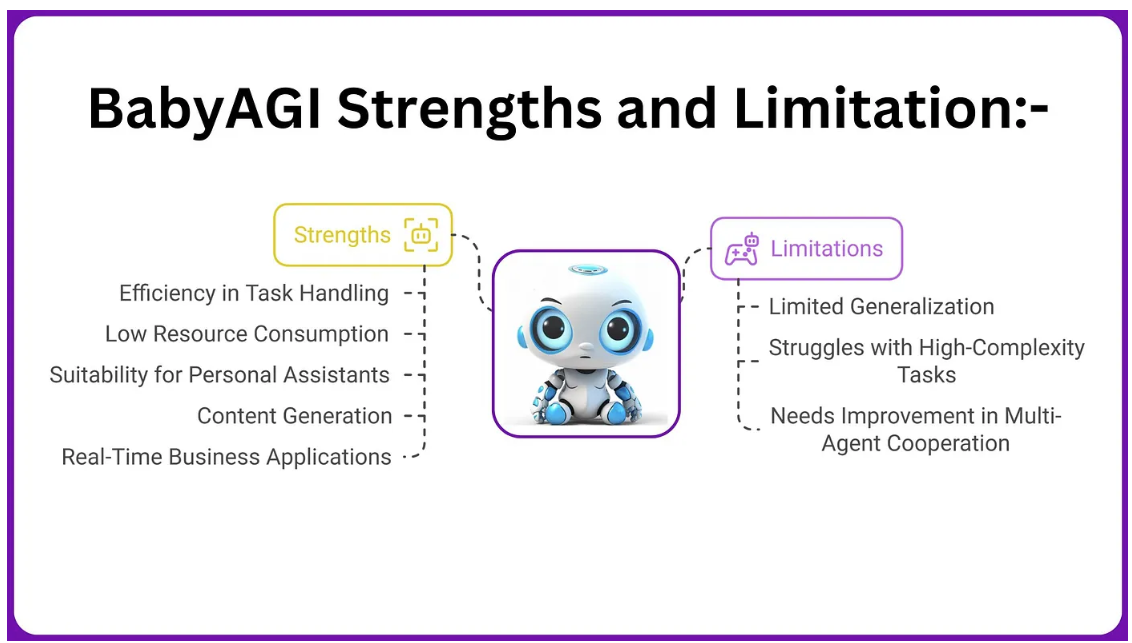 BabyAGI Strengths and Limitation:-

Strengths

Efficiency in Task Handling

Low Resource Consumption

Suitability for Personal Assistants

Content Generation

Real-Time Business Applications

Limitations

Limited Generalization

Struggles with High-Complexity Tasks

Needs Improvement in Multi-Agent Cooperation